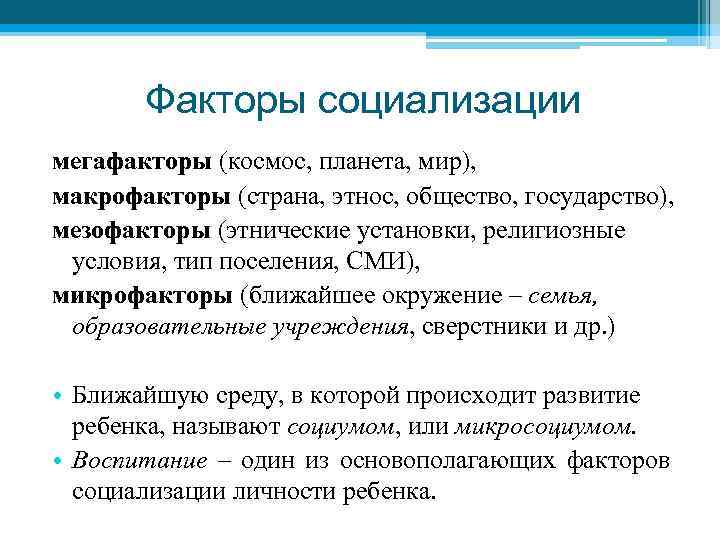 Факторы социализации

мегафакторы (космос, планета, мир),

макрофакторы (страна, этнос, общество, государство),

мезофакторы (этнические установки, религиозные условия, тип поселения, СМИ),

микрофакторы (ближайшее окружение – семья, образовательные учреждения, сверстники и др.)

• Ближайшую среду, в которой происходит развитие ребенка, называют социумом, или микросоциумом.

• Воспитание – один из основополагающих факторов социализации личности ребенка.